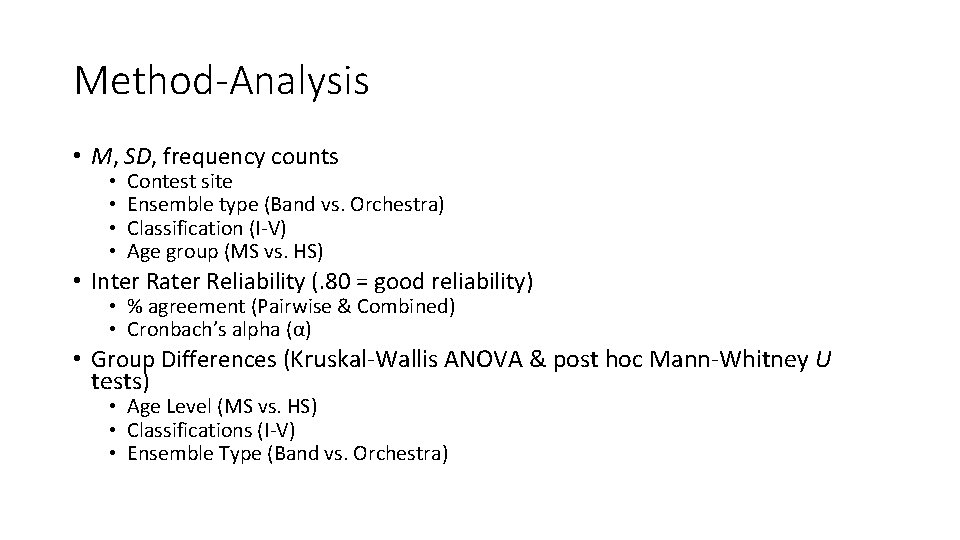 Method-Analysis

• M, SD, frequency counts
  • Contest site
  • Ensemble type (Band vs. Orchestra)
  • Classification (I-V)
  • Age group (MS vs. HS)
• Inter Rater Reliability (.80 = good reliability)
  • % agreement (Pairwise & Combined)
  • Cronbach's alpha (α)
• Group Differences (Kruskal-Wallis ANOVA & post hoc Mann-Whitney U tests)
  • Age Level (MS vs. HS)
  • Classifications (I-V)
  • Ensemble Type (Band vs. Orchestra)